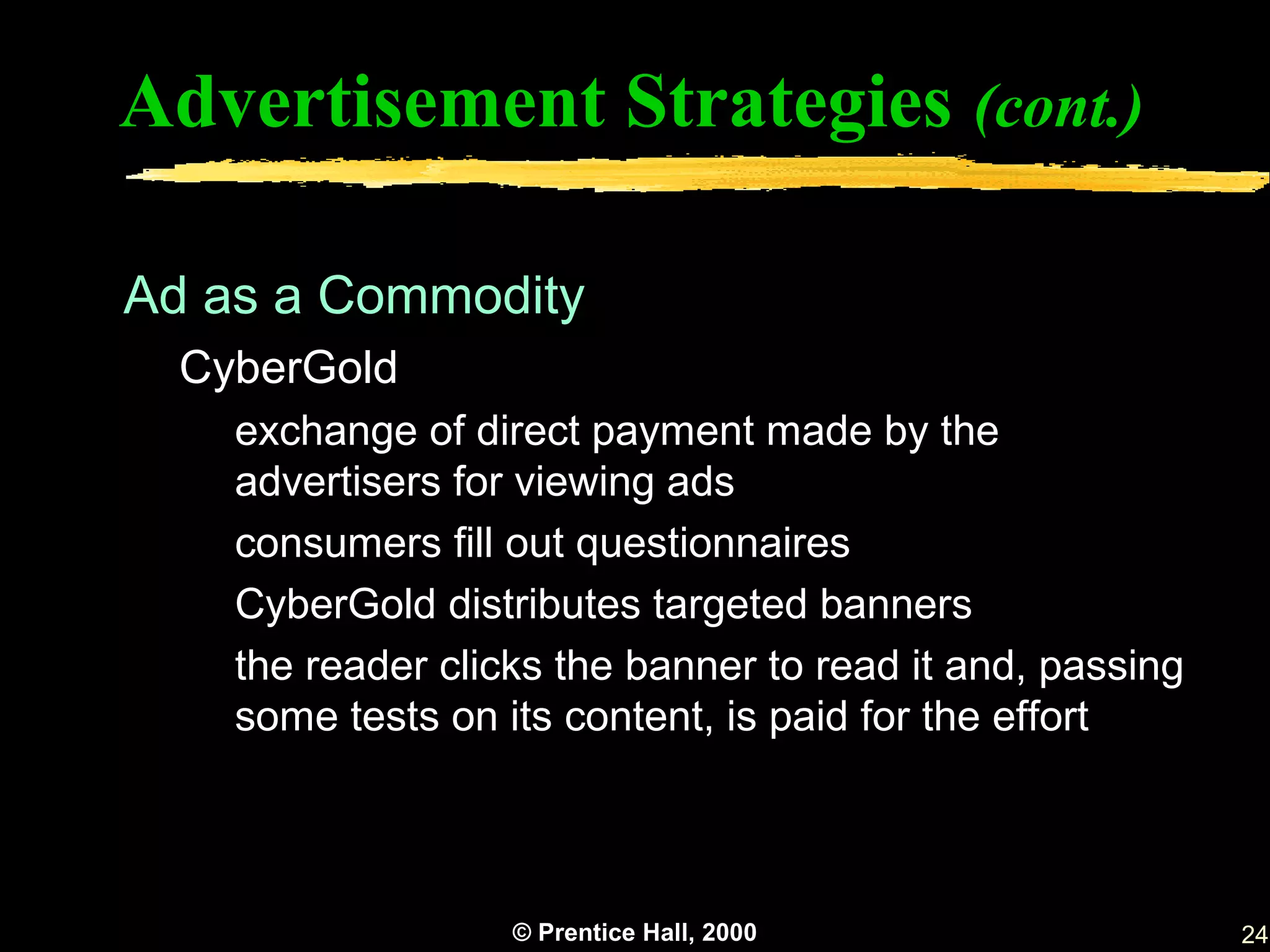 Advertisement Strategies (cont.)

Ad as a Commodity

CyberGold

exchange of direct payment made by the advertisers for viewing ads

consumers fill out questionnaires

CyberGold distributes targeted banners

the reader clicks the banner to read it and, passing some tests on its content, is paid for the effort

© Prentice Hall, 2000

24